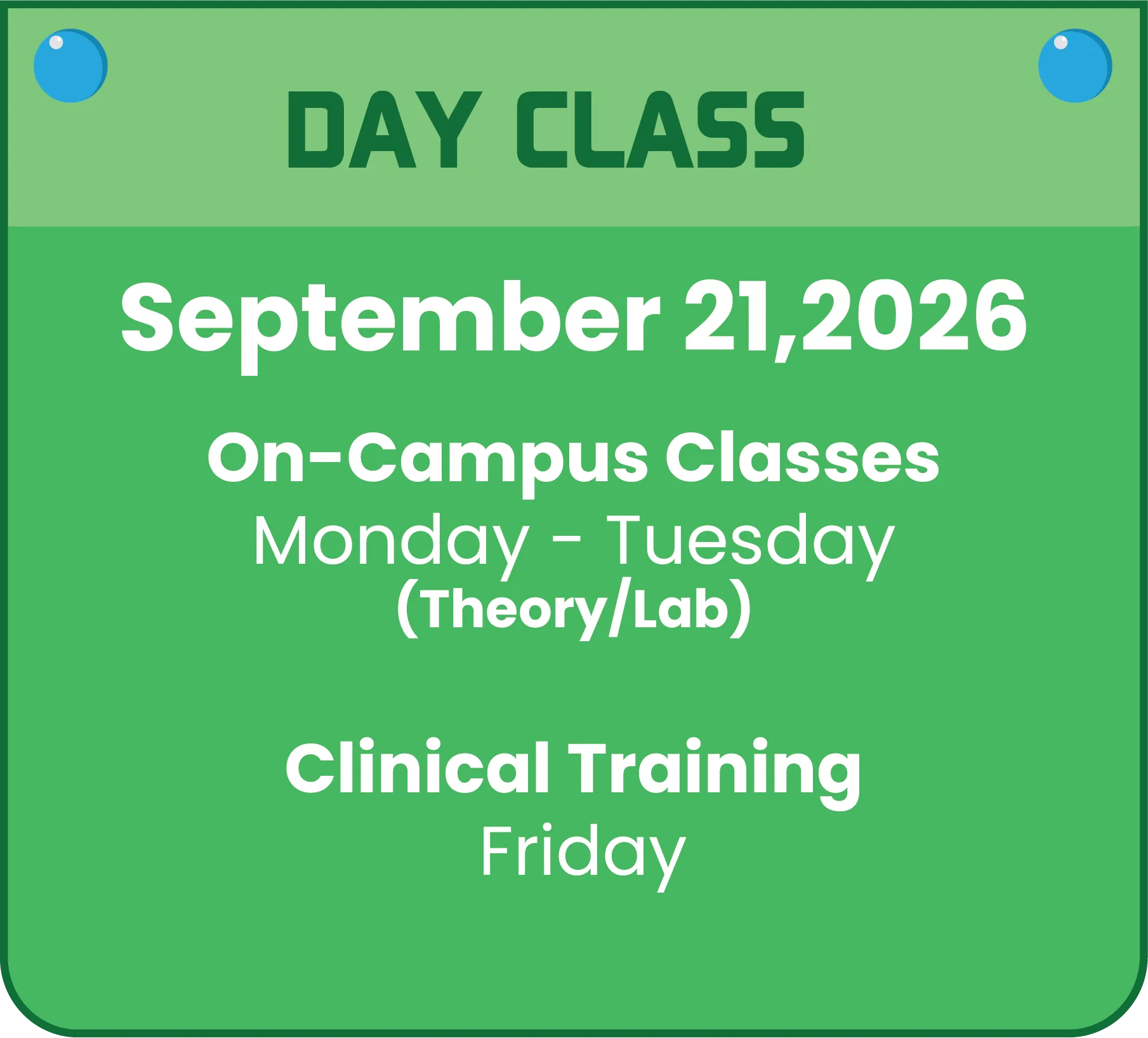 DAY CLASS

September 21,2026

On-Campus Classes
Monday - Tuesday
(Theory/Lab)

Clinical Training
Friday